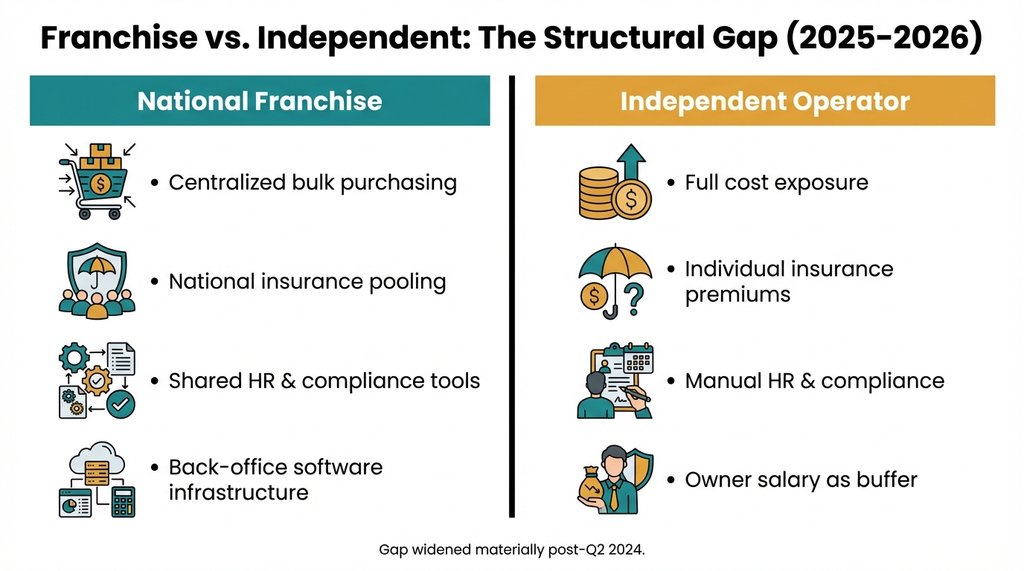 Franchise vs. Independent: The Structural Gap (2025-2026)

National Franchise

• Centralized bulk purchasing

• National insurance pooling

• Shared HR & compliance tools

• Back-office software infrastructure

Independent Operator

• Full cost exposure

• Individual insurance premiums

• Manual HR & compliance

• Owner salary as buffer

Gap widened materially post-Q2 2024.